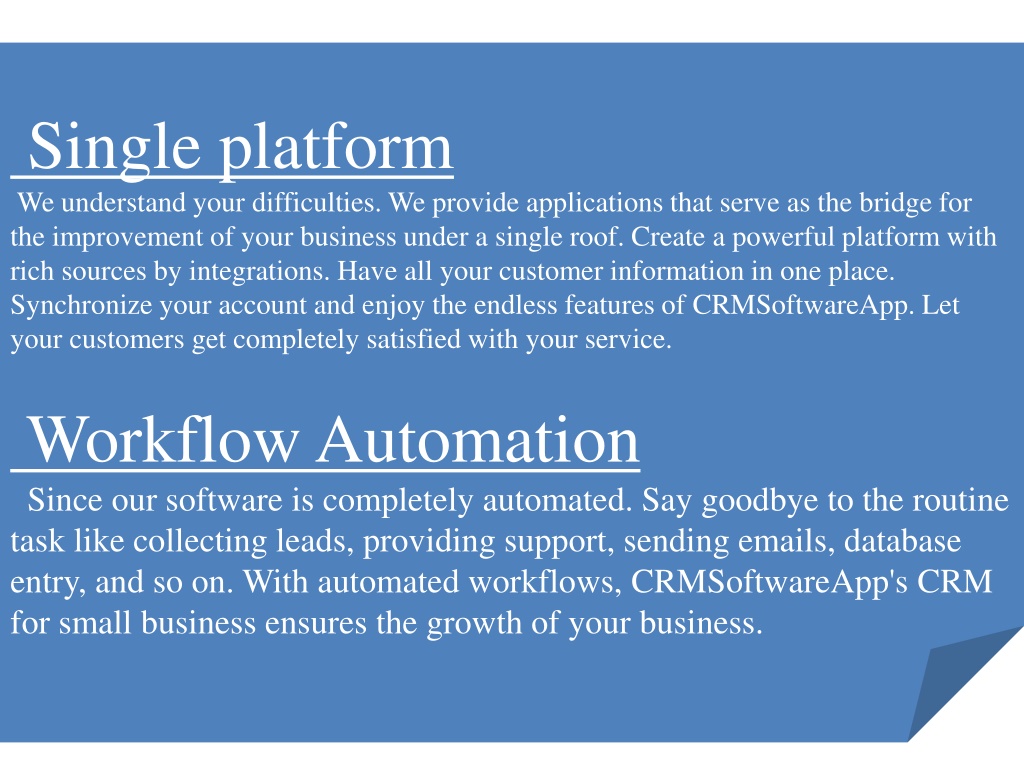 Single platform

We understand your difficulties. We provide applications that serve as the bridge for the improvement of your business under a single roof. Create a powerful platform with rich sources by integrations. Have all your customer information in one place. Synchronize your account and enjoy the endless features of CRMSoftwareApp. Let your customers get completely satisfied with your service.

Workflow Automation

Since our software is completely automated. Say goodbye to the routine task like collecting leads, providing support, sending emails, database entry, and so on. With automated workflows, CRMSoftwareApp's CRM for small business ensures the growth of your business.